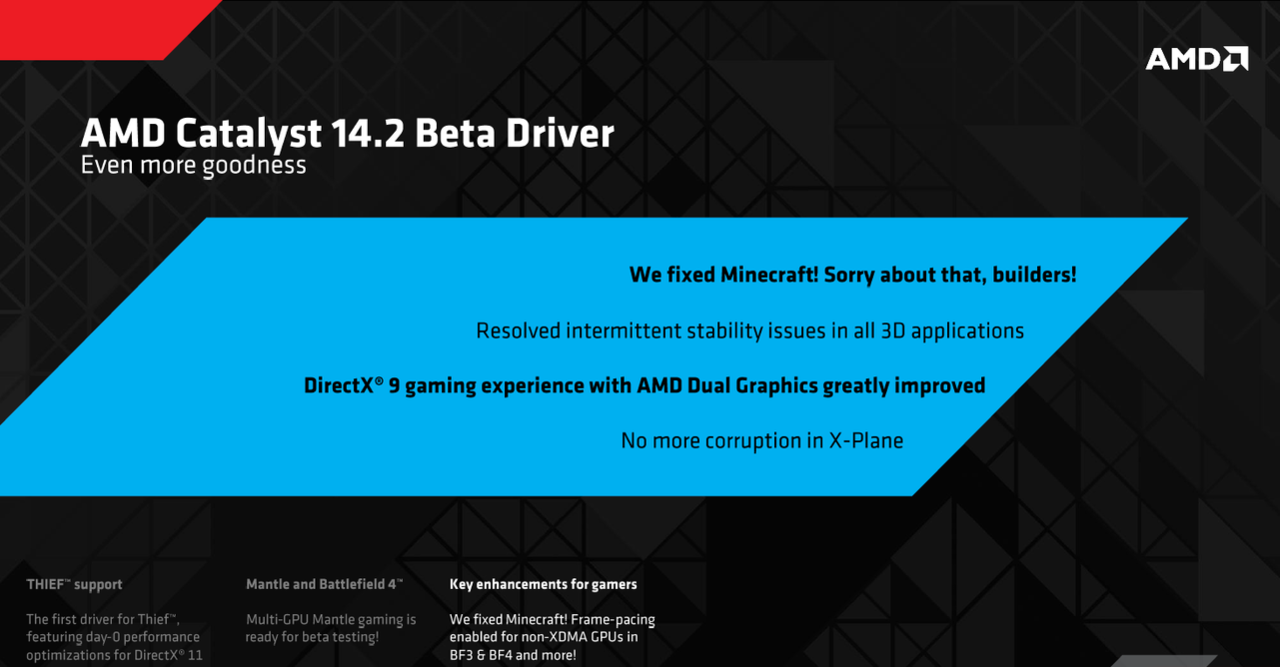 AMD

AMD Catalyst 14.2 Beta Driver
Even more goodness

We fixed Minecraft! Sorry about that, builders!

Resolved intermittent stability issues in all 3D applications

DirectX® 9 gaming experience with AMD Dual Graphics greatly improved

No more corruption in X-Plane

THIEF™ support

The first driver for Thief™, featuring day-0 performance optimizations for DirectX® 11

Mantle and Battlefield 4™

Multi-GPU Mantle gaming is ready for beta testing!

Key enhancements for gamers

We fixed Minecraft! Frame-pacing enabled for non-XDMA GPUs in BF3 & BF4 and more!